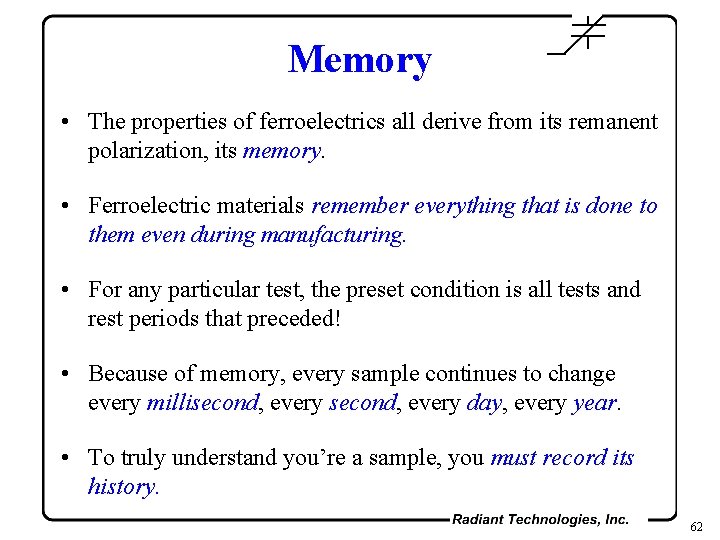 Memory

• The properties of ferroelectrics all derive from its remanent polarization, its memory.

• Ferroelectric materials remember everything that is done to them even during manufacturing.

• For any particular test, the preset condition is all tests and rest periods that preceded!

• Because of memory, every sample continues to change every millisecond, every second, every day, every year.

• To truly understand you're a sample, you must record its history.

Radiant Technologies, Inc.

62